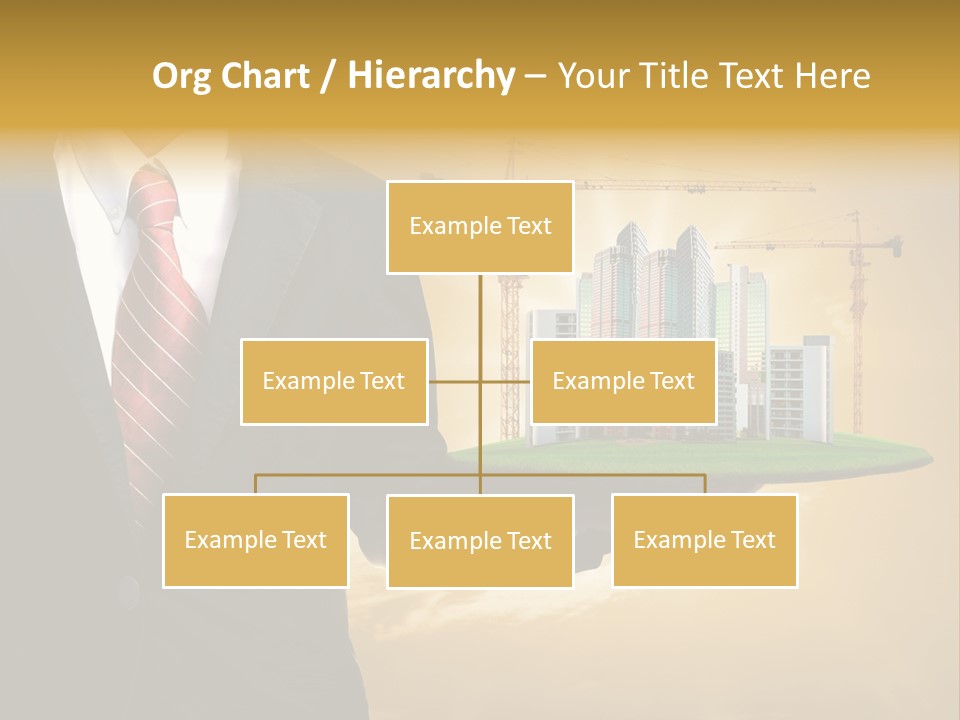 Org Chart / Hierarchy – Your Title Text Here

Example Text

Example Text

Example Text

Example Text

Example Text

Example Text